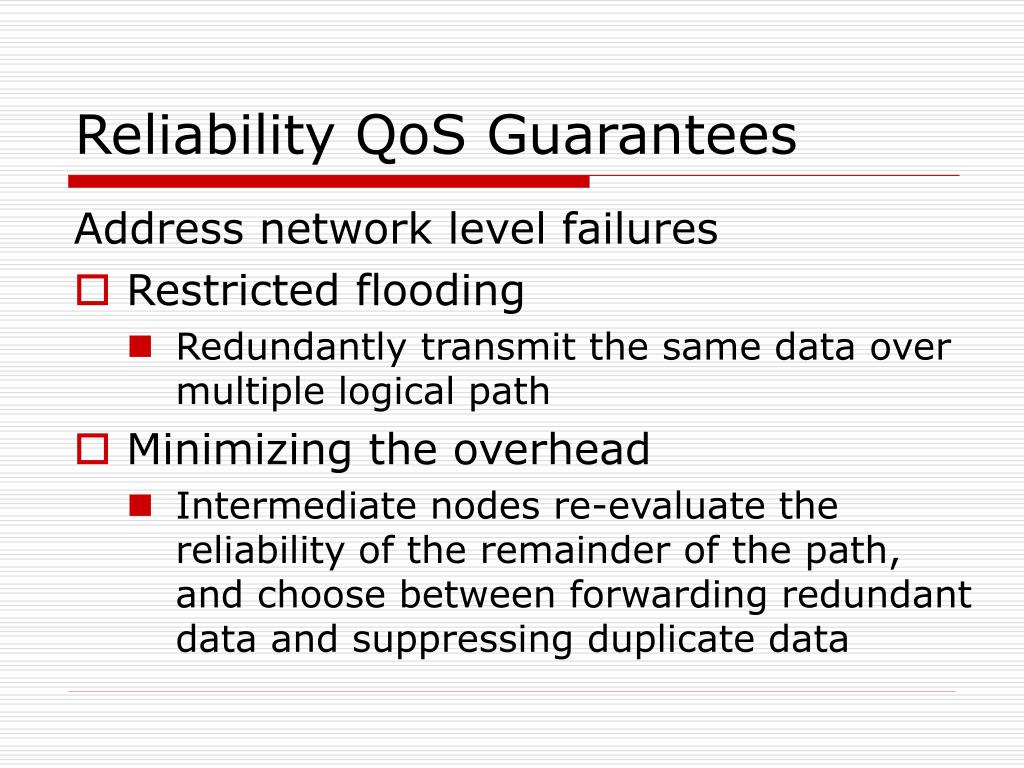 Reliability QoS Guarantees

Address network level failures

Restricted flooding

Redundantly transmit the same data over multiple logical path

Minimizing the overhead

Intermediate nodes re-evaluate the reliability of the remainder of the path, and choose between forwarding redundant data and suppressing duplicate data